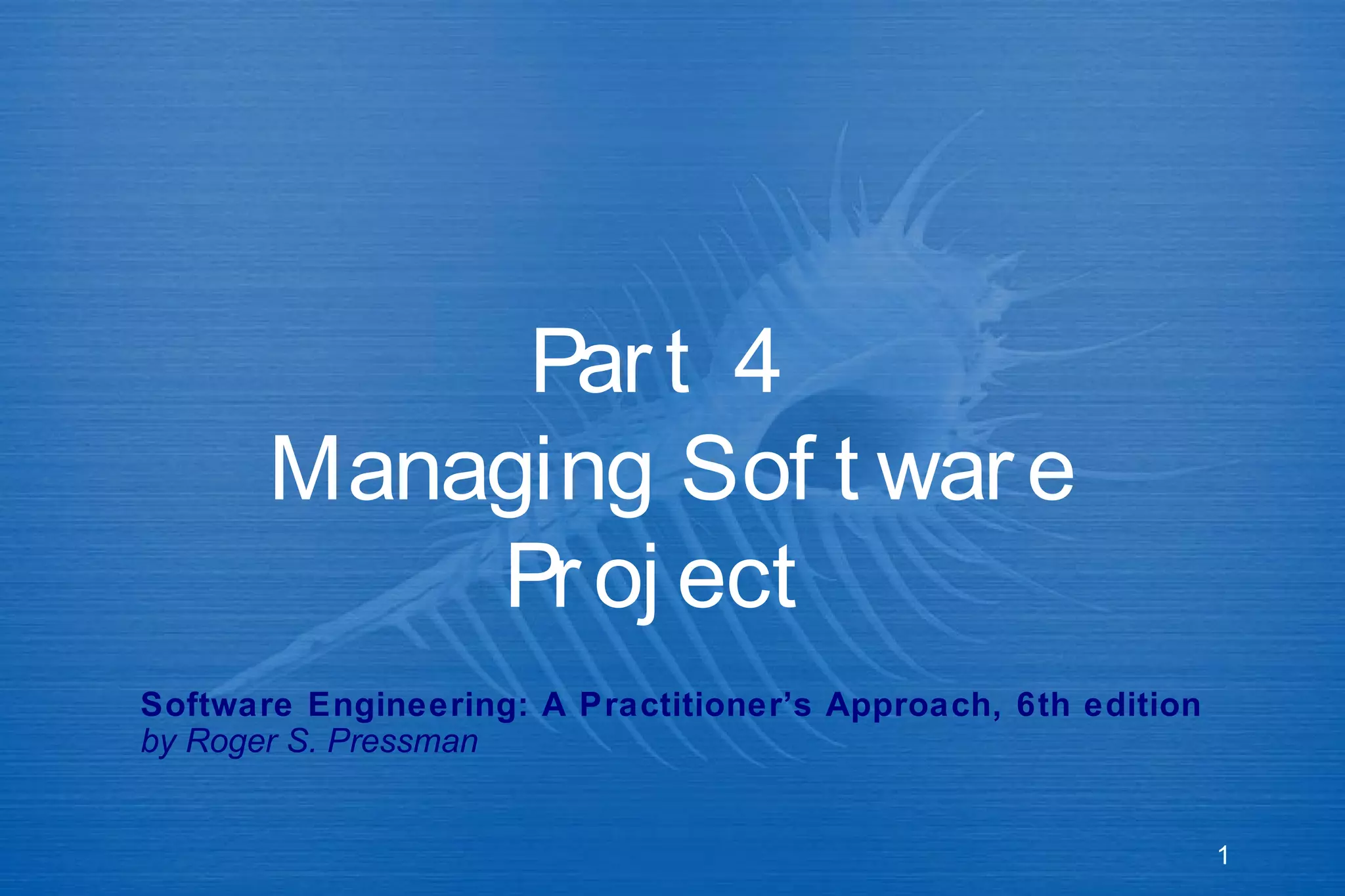 Part 4
Managing Software Project

Software Engineering: A Practitioner's Approach, 6th edition
by Roger S. Pressman

1